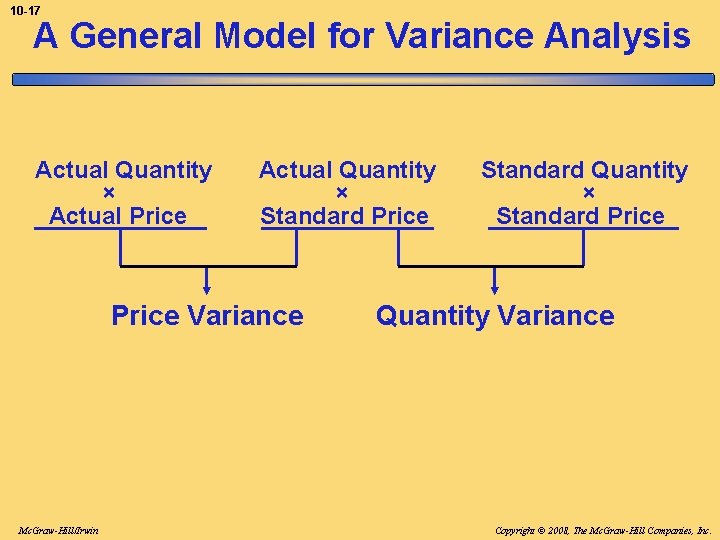 10-17

A General Model for Variance Analysis

Actual Quantity
×
Actual Price

Actual Quantity
×
Standard Price

Standard Quantity
×
Standard Price

Price Variance

Quantity Variance

McGraw-Hill/Irwin

Copyright © 2008, The McGraw-Hill Companies, Inc.